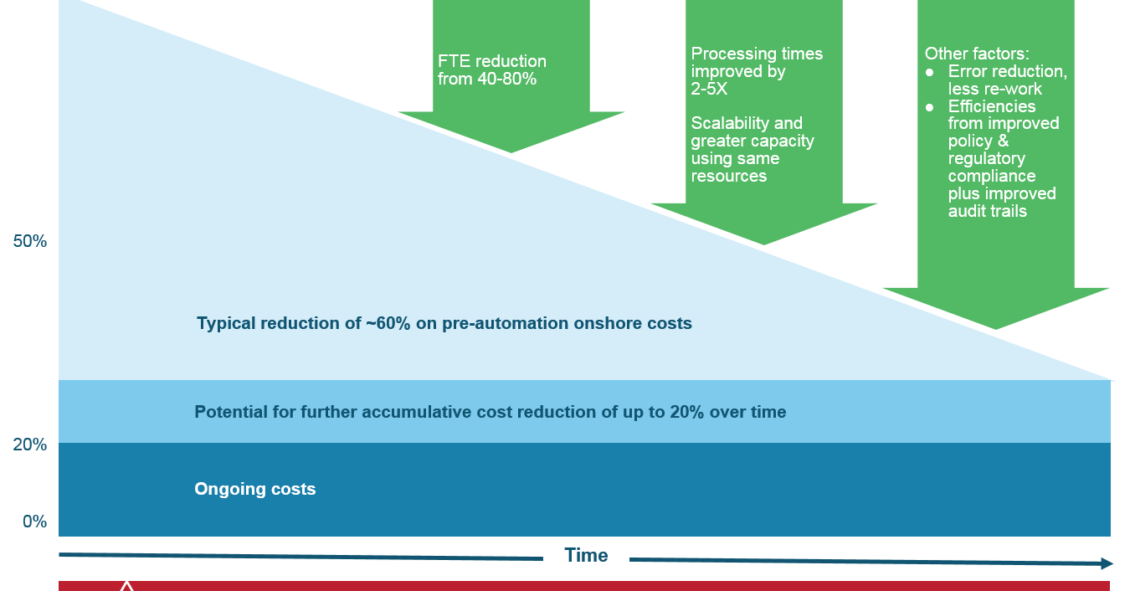 FTE reduction from 40-80%

Processing times improved by 2-5X

Scalability and greater capacity using same resources

Other factors:
● Error reduction, less re-work
● Efficiencies from improved policy & regulatory compliance plus improved audit trails

50%

Typical reduction of ~60% on pre-automation onshore costs

Potential for further accumulative cost reduction of up to 20% over time

20%

Ongoing costs

0%

Time